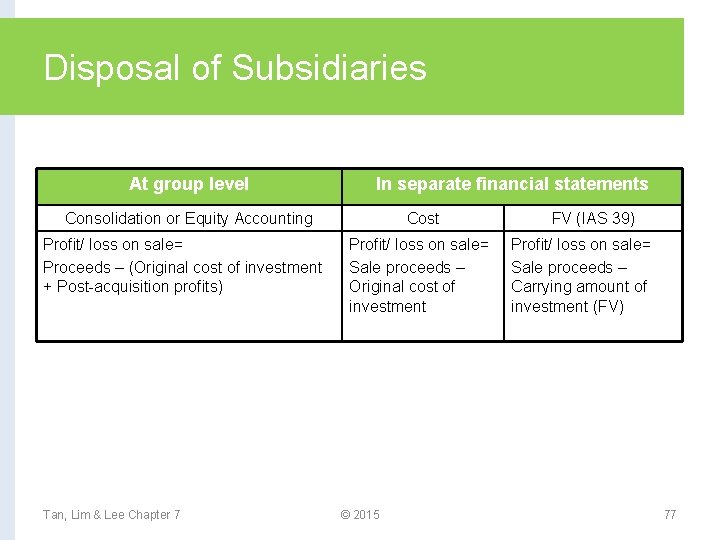 Disposal of Subsidiaries

| At group level | In separate financial statements | |
|---|---|---|
| Consolidation or Equity Accounting | Cost | FV (IAS 39) |
| Profit/ loss on sale= Proceeds – (Original cost of investment + Post-acquisition profits) | Profit/ loss on sale= Sale proceeds – Original cost of investment | Profit/ loss on sale= Sale proceeds – Carrying amount of investment (FV) |

Tan, Lim & Lee Chapter 7

© 2015

77